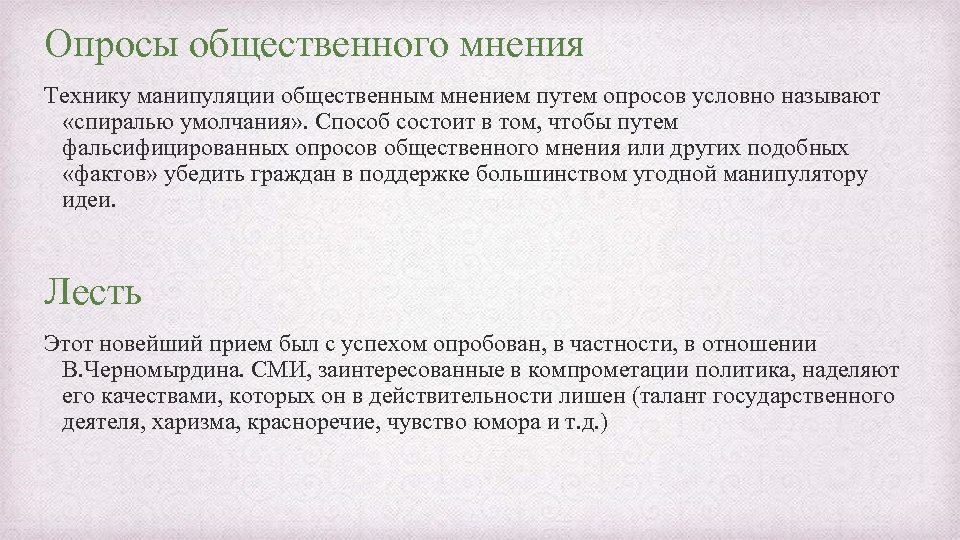 Опросы общественного мнения

Технику манипуляции общественным мнением путем опросов условно называют «спиралью умолчания». Способ состоит в том, чтобы путем фальсифицированных опросов общественного мнения или других подобных «фактов» убедить граждан в поддержке большинством угодной манипулятору идеи.

Лесть

Этот новейший прием был с успехом опробован, в частности, в отношении В.Черномырдина. СМИ, заинтересованные в компрометации политика, наделяют его качествами, которых он в действительности лишен (талант государственного деятеля, харизма, красноречие, чувство юмора и т.д.)